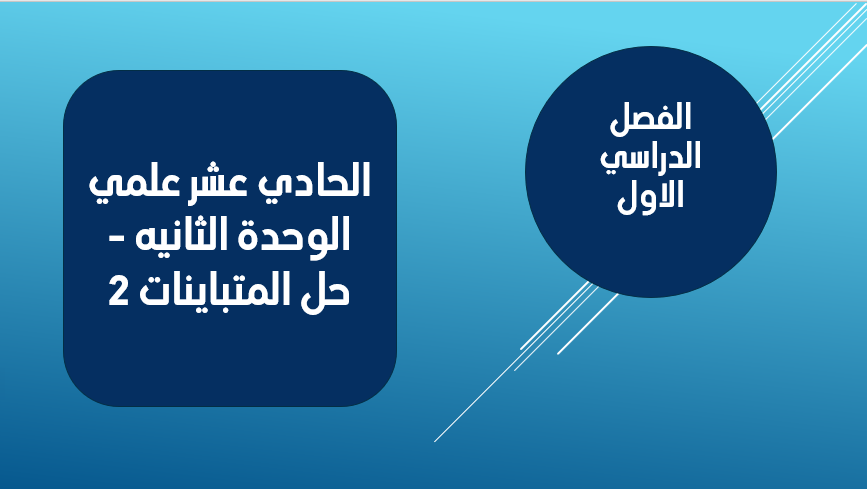 الفصل الدراسي الاول

الحادي عشر علمي الوحدة الثانيه - حل المتباينات 2